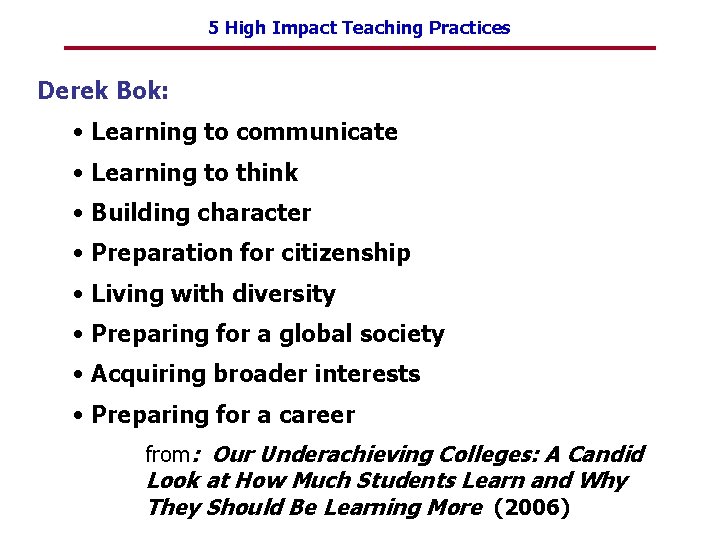 5 High Impact Teaching Practices

Derek Bok:

• Learning to communicate
• Learning to think
• Building character
• Preparation for citizenship
• Living with diversity
• Preparing for a global society
• Acquiring broader interests
• Preparing for a career

from: Our Underachieving Colleges: A Candid Look at How Much Students Learn and Why They Should Be Learning More (2006)